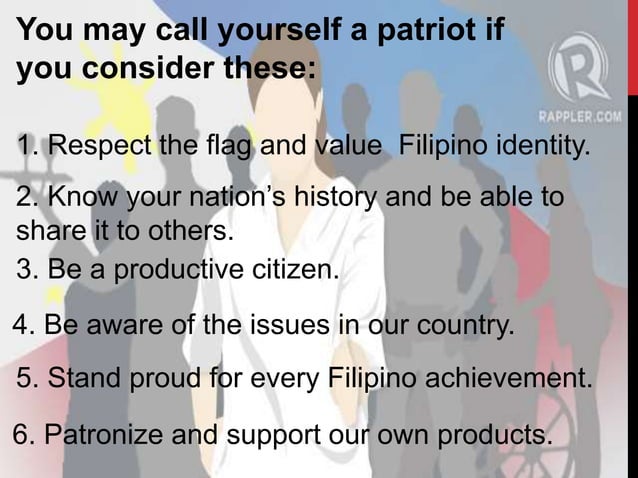 You may call yourself a patriot if you consider these:

RAPPLER.COM

1. Respect the flag and value  Filipino identity.

2. Know your nation's history and be able to share it to others.

3. Be a productive citizen.

4. Be aware of the issues in our country.

5. Stand proud for every Filipino achievement.

6. Patronize and support our own products.